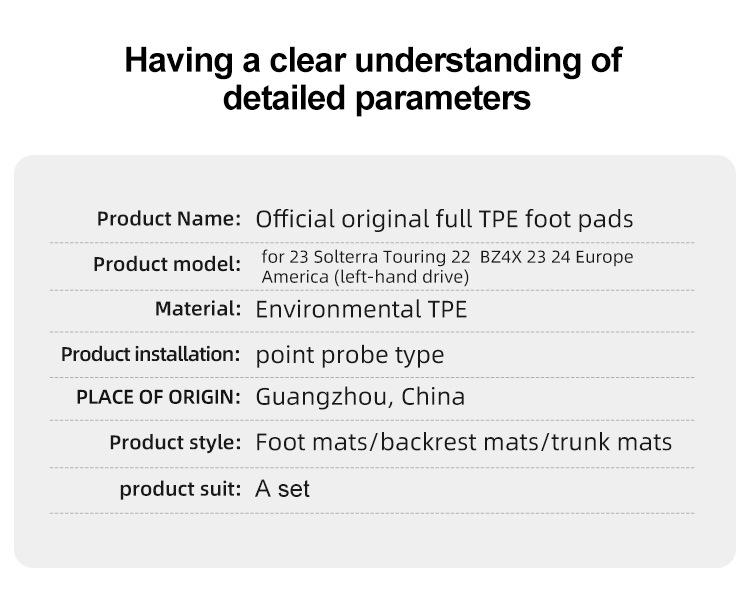 Having a clear understanding of detailed parameters

| | |
|---|---|
| Product Name: | Official original full TPE foot pads |
| Product model: | for 23 Solterra Touring 22 BZ4X 23 24 Europe America (left-hand drive) |
| Material: | Environmental TPE |
| Product installation: | point probe type |
| PLACE OF ORIGIN: | Guangzhou, China |
| Product style: | Foot mats/backrest mats/trunk mats |
| product suit: | A set |